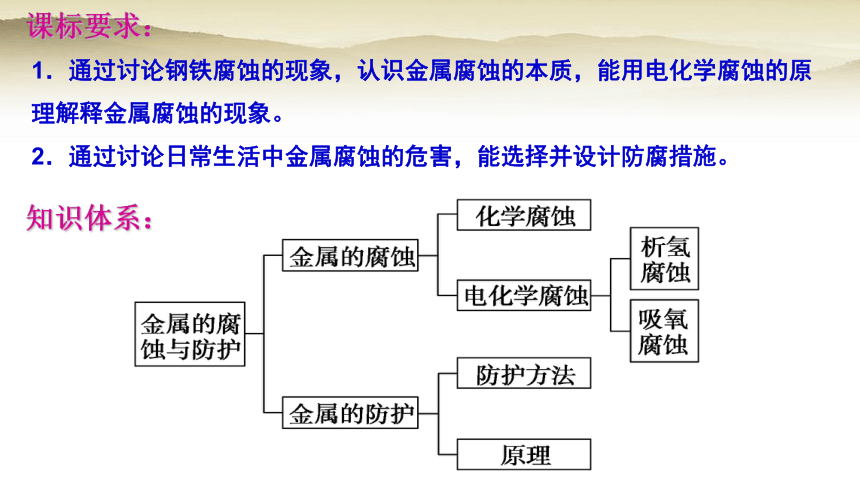 课标要求：

1．通过讨论钢铁腐蚀的现象，认识金属腐蚀的本质，能用电化学腐蚀的原理解释金属腐蚀的现象。

2．通过讨论日常生活中金属腐蚀的危害，能选择并设计防腐措施。

知识体系：

金属的腐蚀与防护

金属的腐蚀

化学腐蚀

电化学腐蚀

析氢腐蚀

吸氧腐蚀

金属的防护

防护方法

原理